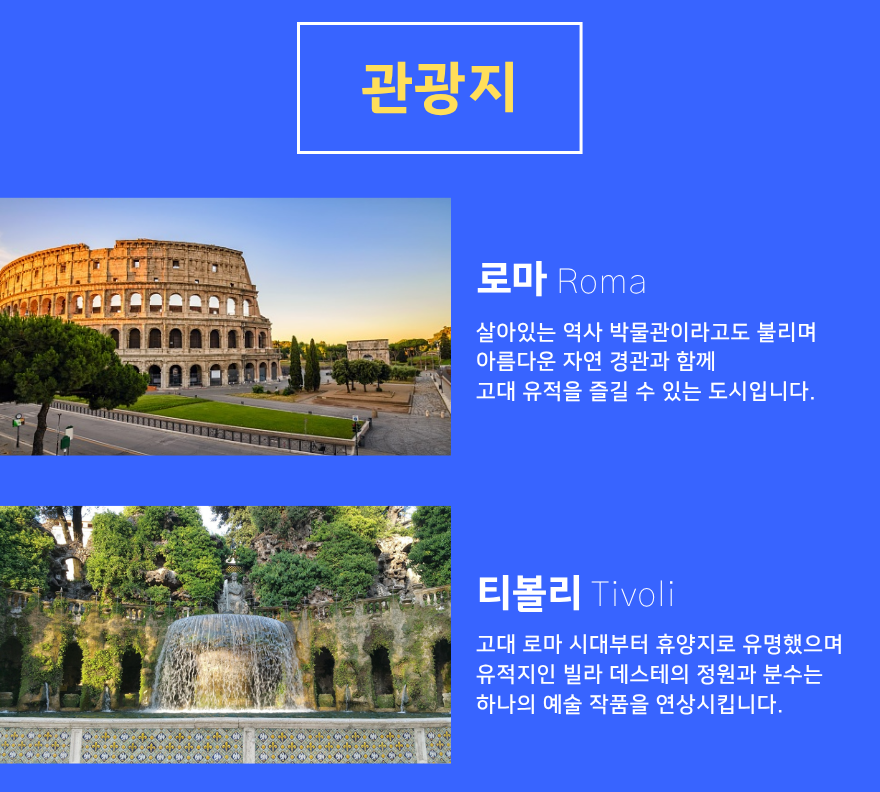 관광지

로마 Roma

살아있는 역사 박물관이라고도 불리며
아름다운 자연 경관과 함께
고대 유적을 즐길 수 있는 도시입니다.

티볼리 Tivoli

고대 로마 시대부터 휴양지로 유명했으며
유적지인 빌라 데스테의 정원과 분수는
하나의 예술 작품을 연상시킵니다.